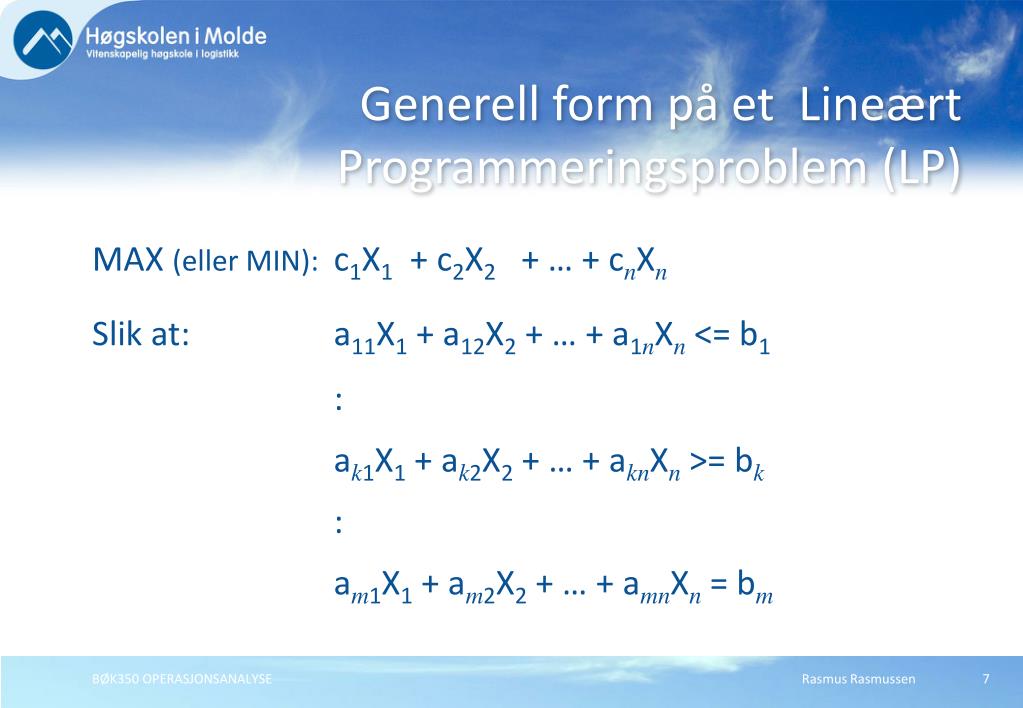 Høgskolen i Molde
Vitenskapelig høgskole i logistikk

Generell form på et Lineært Programmeringsproblem (LP)

MAX (eller MIN): $c_1X_1 + c_2X_2 + \dots + c_nX_n$

Slik at: $a_{11}X_1 + a_{12}X_2 + \dots + a_{1n}X_n <= b_1$

:

$a_{k1}X_1 + a_{k2}X_2 + \dots + a_{kn}X_n >= b_k$

:

$a_{m1}X_1 + a_{m2}X_2 + \dots + a_{mn}X_n = b_m$

BØK350 OPERASJONSANALYSE

Rasmus Rasmussen

7